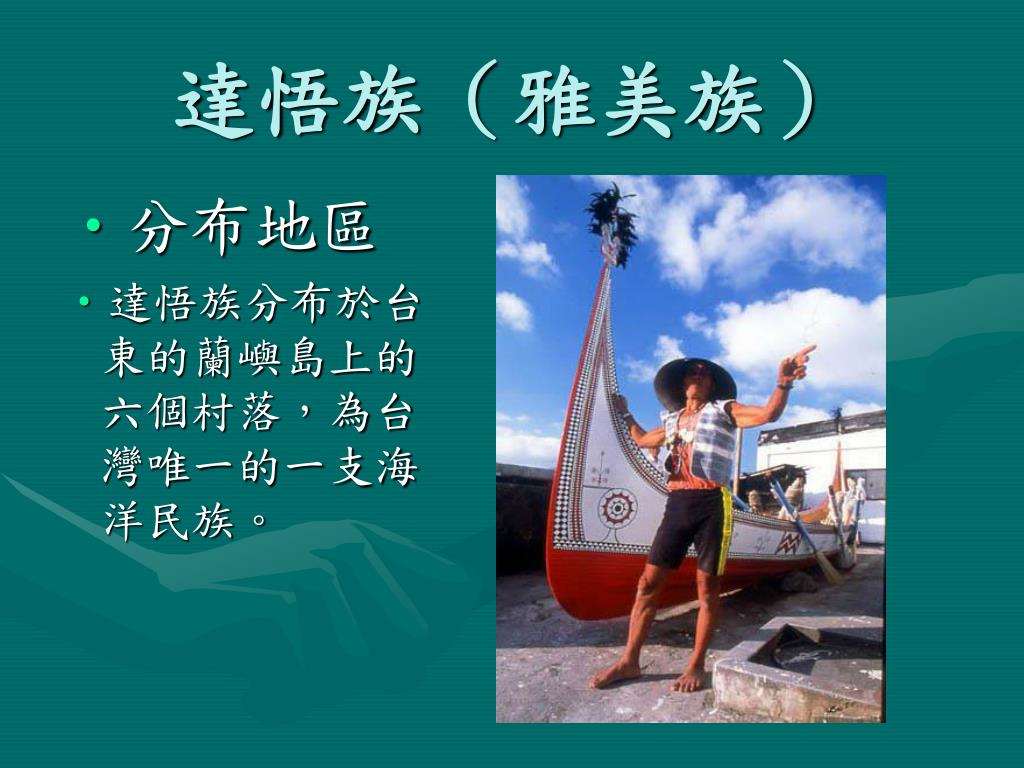 達悟族（雅美族）

• 分布地區

• 達悟族分布於台東的蘭嶼島上的六個村落，為台灣唯一的一支海洋民族。